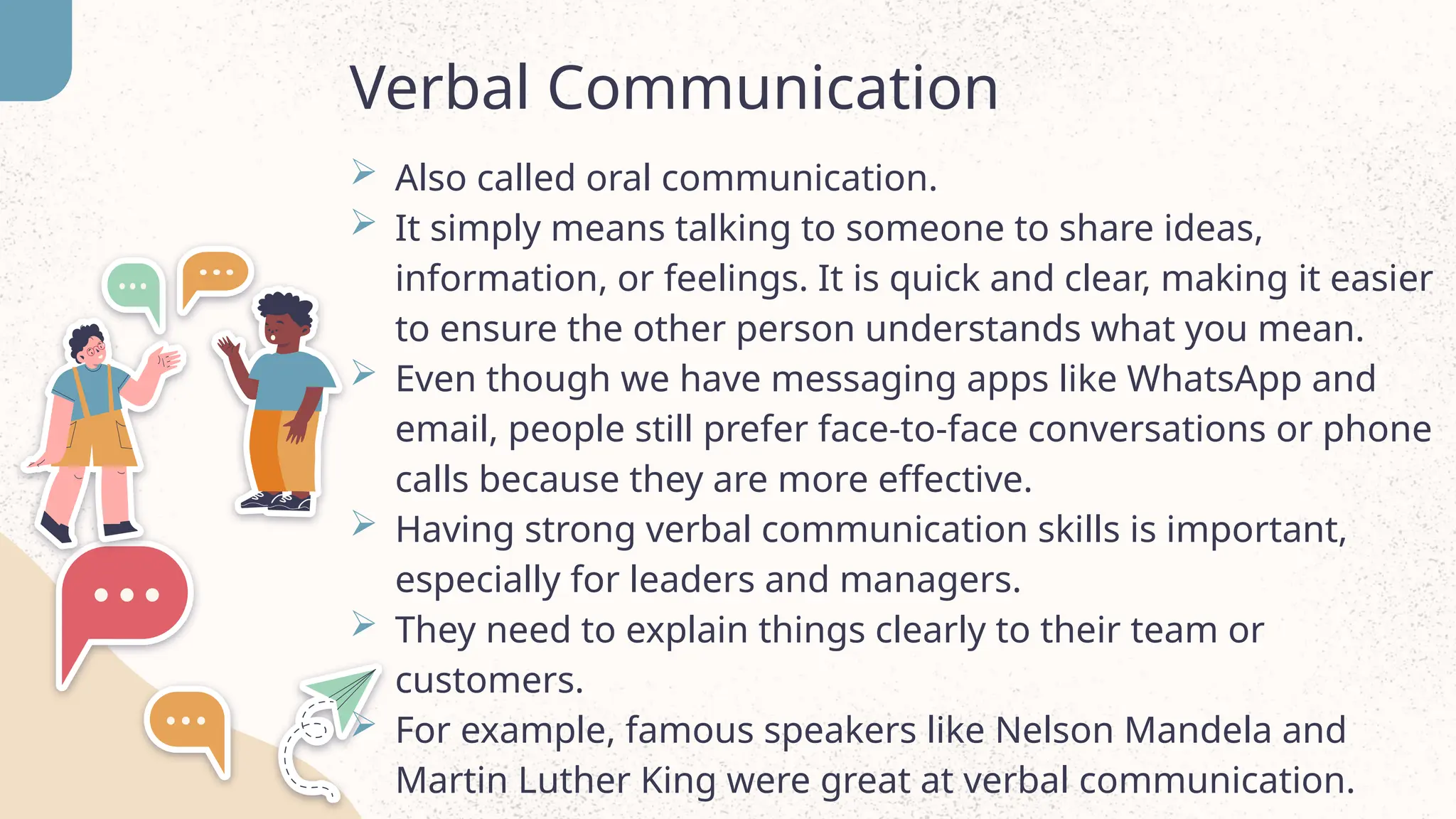 Verbal Communication

➢ Also called oral communication.
➢ It simply means talking to someone to share ideas, information, or feelings. It is quick and clear, making it easier to ensure the other person understands what you mean.
➢ Even though we have messaging apps like WhatsApp and email, people still prefer face-to-face conversations or phone calls because they are more effective.
➢ Having strong verbal communication skills is important, especially for leaders and managers.
➢ They need to explain things clearly to their team or customers.
➢ For example, famous speakers like Nelson Mandela and Martin Luther King were great at verbal communication.